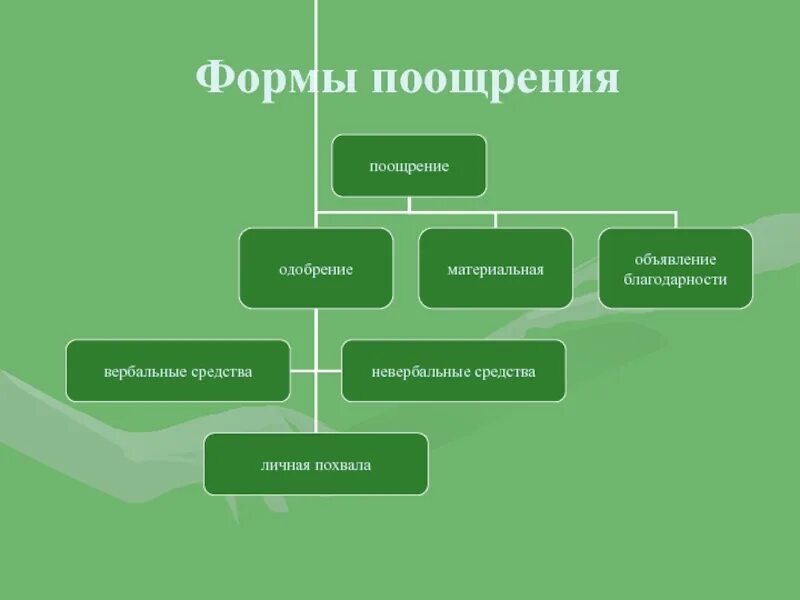 Формы поощрения

поощрение

одобрение

материальная

объявление благодарности

вербальные средства

невербальные средства

личная похвала